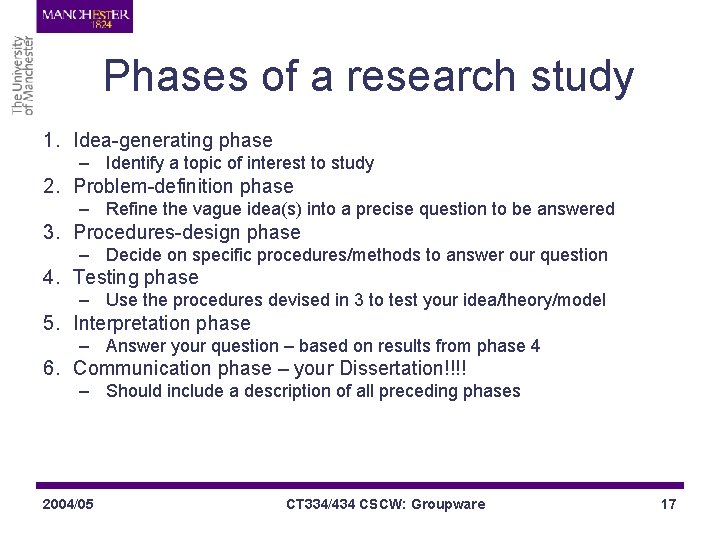 MANCHESTER
1824

The University of Manchester

Phases of a research study

1. Idea-generating phase
– Identify a topic of interest to study
2. Problem-definition phase
– Refine the vague idea(s) into a precise question to be answered
3. Procedures-design phase
– Decide on specific procedures/methods to answer our question
4. Testing phase
– Use the procedures devised in 3 to test your idea/theory/model
5. Interpretation phase
– Answer your question – based on results from phase 4
6. Communication phase – your Dissertation!!!!
– Should include a description of all preceding phases

2004/05

CT334/434 CSCW: Groupware

17